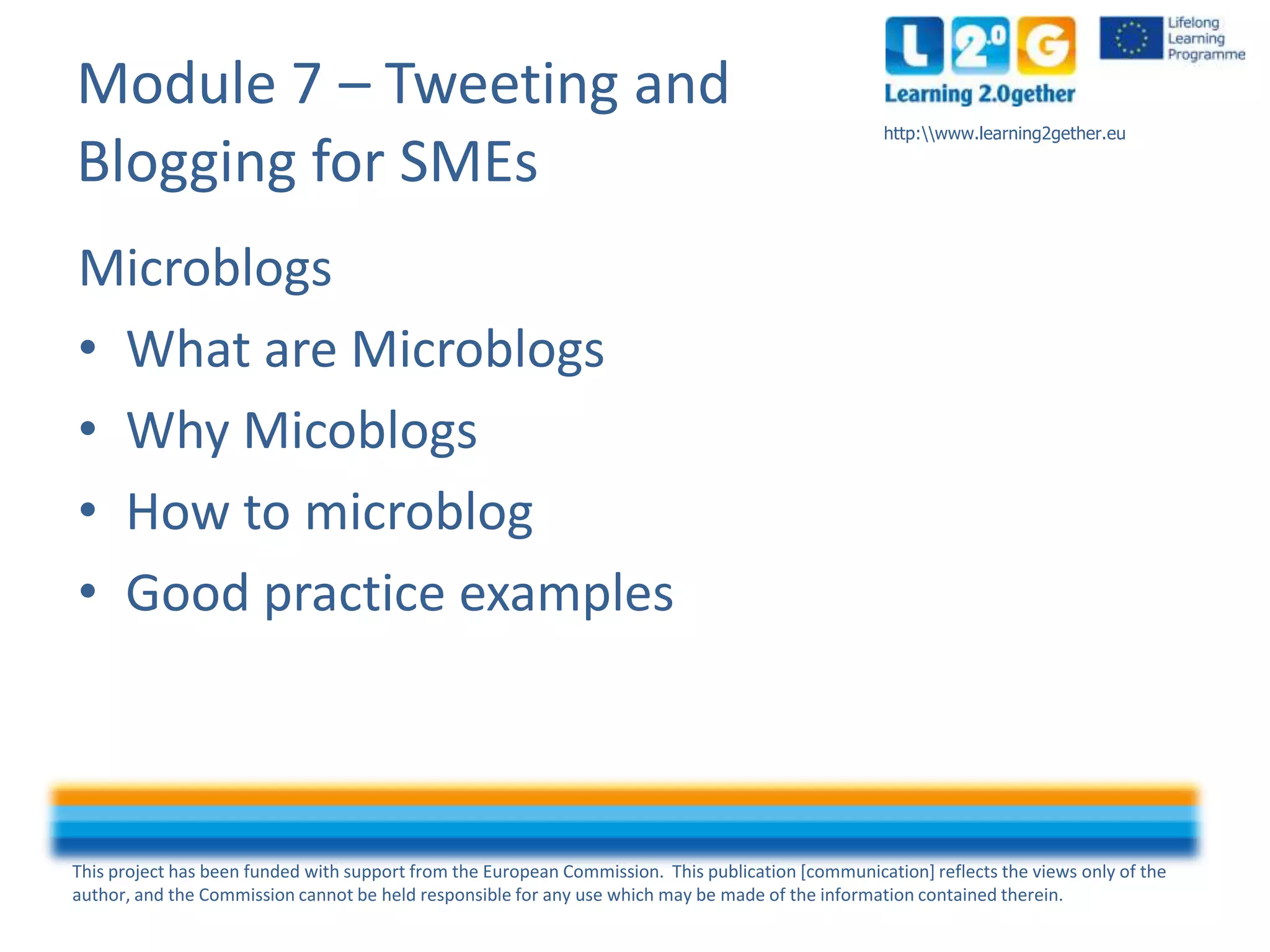 Module 7 – Tweeting and Blogging for SMEs

L 2.0 G
Learning 2.0gether

Lifelong Learning Programme

http:\\www.learning2gether.eu

Microblogs

• What are Microblogs
• Why Micoblogs
• How to microblog
• Good practice examples

This project has been funded with support from the European Commission. This publication [communication] reflects the views only of the author, and the Commission cannot be held responsible for any use which may be made of the information contained therein.